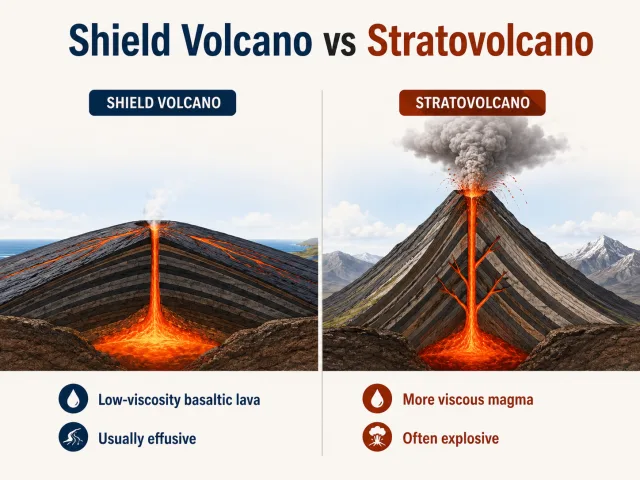 Shield Volcano vs Stratovolcano

SHIELD VOLCANO

Low-viscosity basaltic lava

Usually effusive

STRATOVOLCANO

More viscous magma

Often explosive